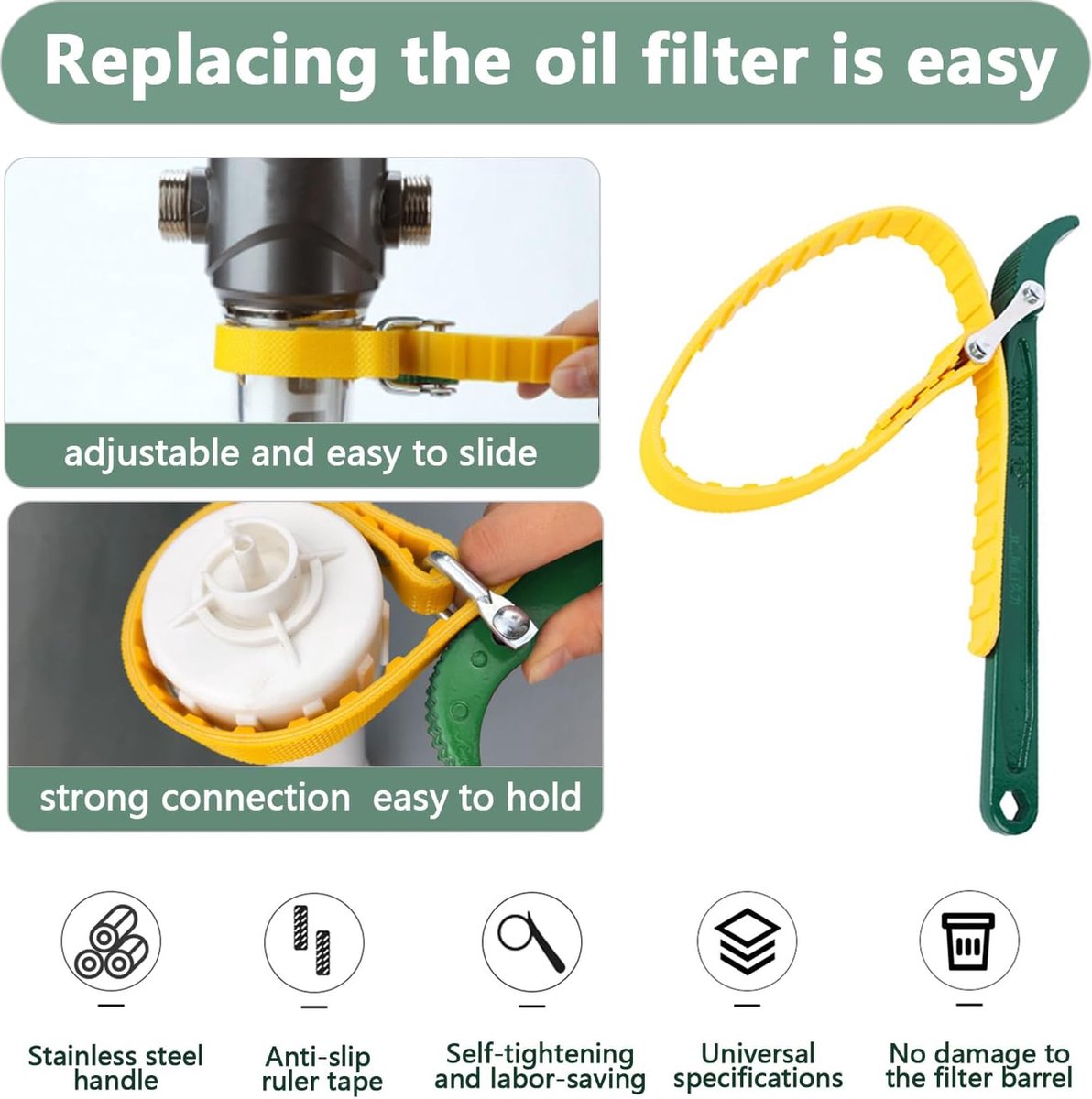 Replacing the oil filter is easy

adjustable and easy to slide

strong connection easy to hold

Stainless steel handle

Anti-slip ruler tape

Self-tightening and labor-saving

Universal specifications

No damage to the filter barrel